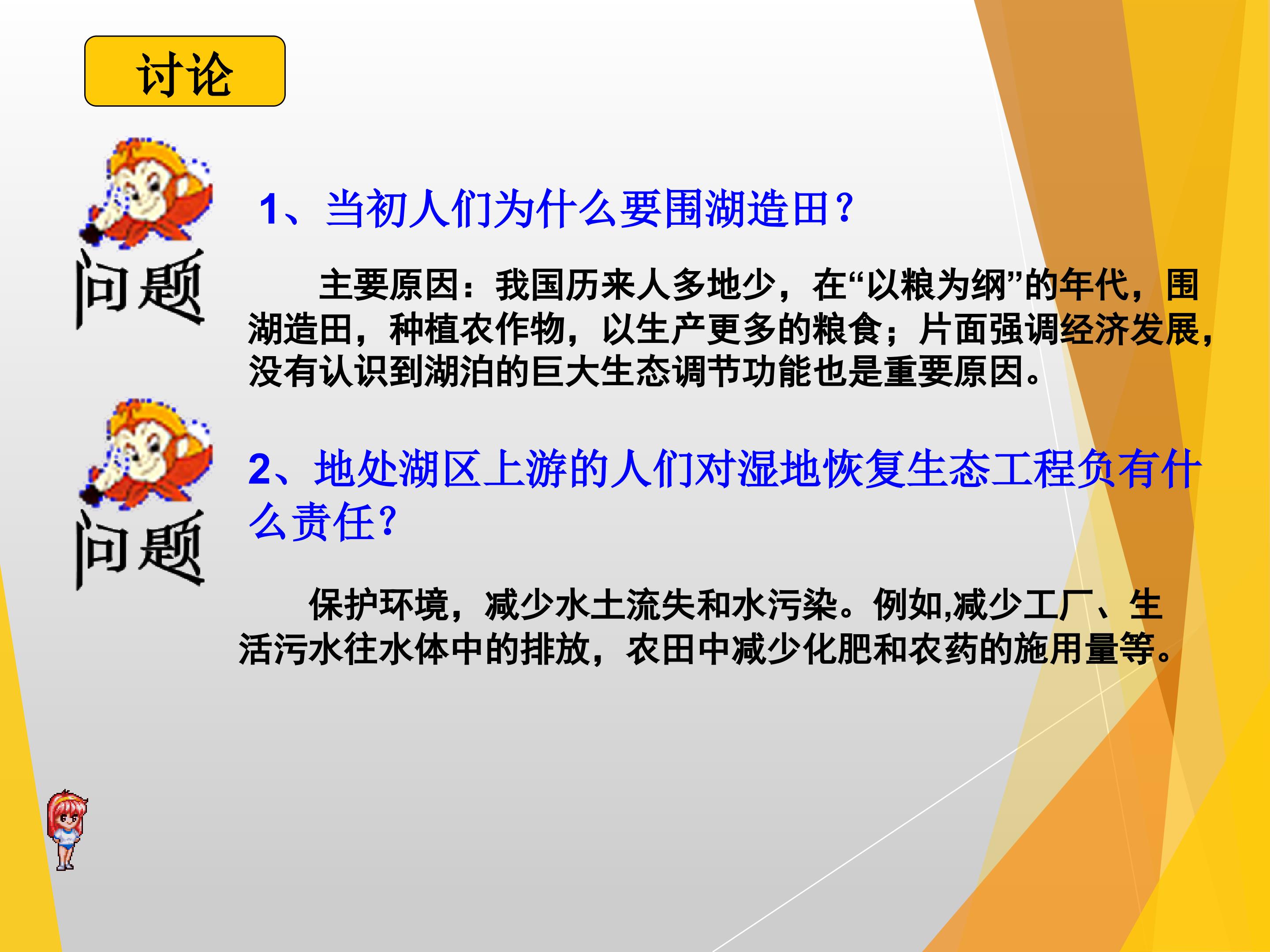 讨论

问题

1、当初人们为什么要围湖造田？

主要原因：我国历来人多地少，在“以粮为纲”的年代，围湖造田，种植农作物，以生产更多的粮食；片面强调经济发展，没有认识到湖泊的巨大生态调节功能也是重要原因。

问题

2、地处湖区上游的人们对湿地恢复生态工程负有什么责任?

保护环境，减少水土流失和水污染。例如,减少工厂、生活污水往水体中的排放，农田中减少化肥和农药的施用量等。